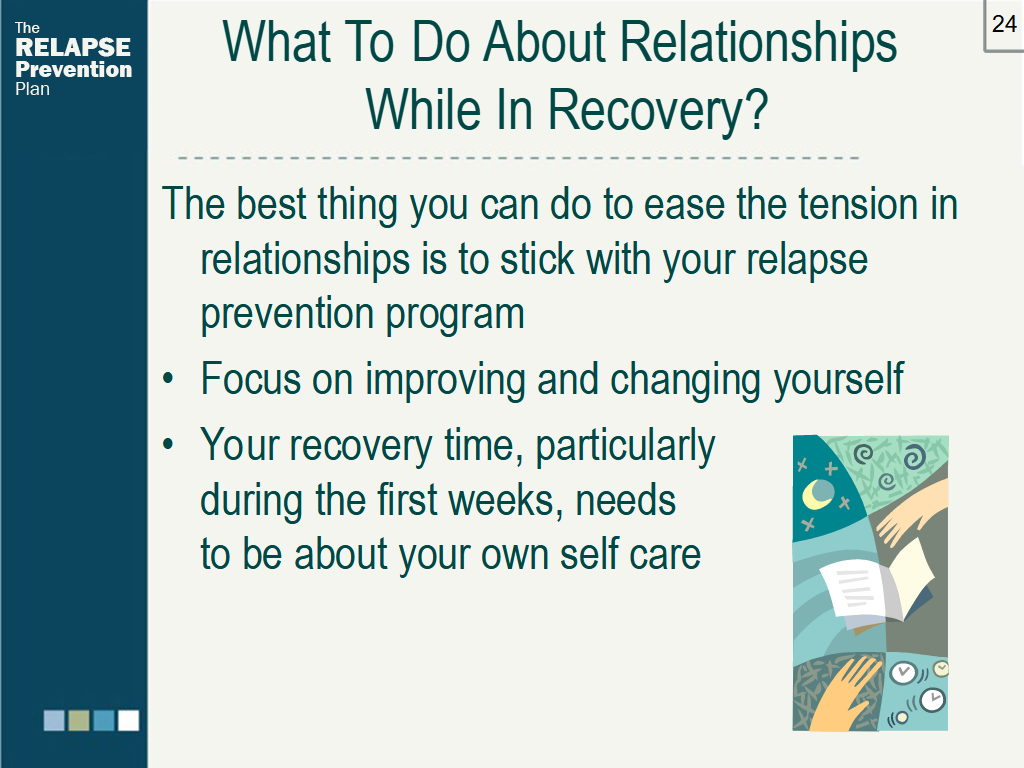 The
RELAPSE
Prevention
Plan

24

What To Do About Relationships While In Recovery?

The best thing you can do to ease the tension in relationships is to stick with your relapse prevention program

• Focus on improving and changing yourself

• Your recovery time, particularly during the first weeks, needs to be about your own self care